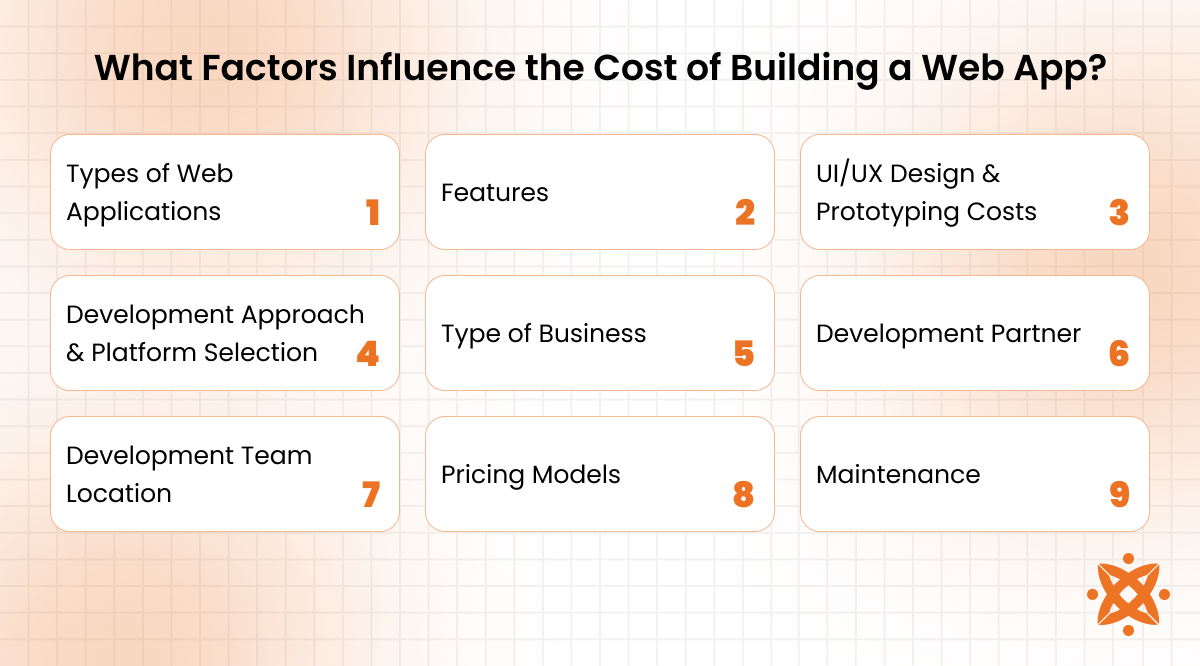 What Factors Influence the Cost of Building a Web App?

Types of Web Applications 1

Features 2

UI/UX Design & Prototyping Costs 3

Development Approach & Platform Selection 4

Type of Business 5

Development Partner 6

Development Team Location 7

Pricing Models 8

Maintenance 9